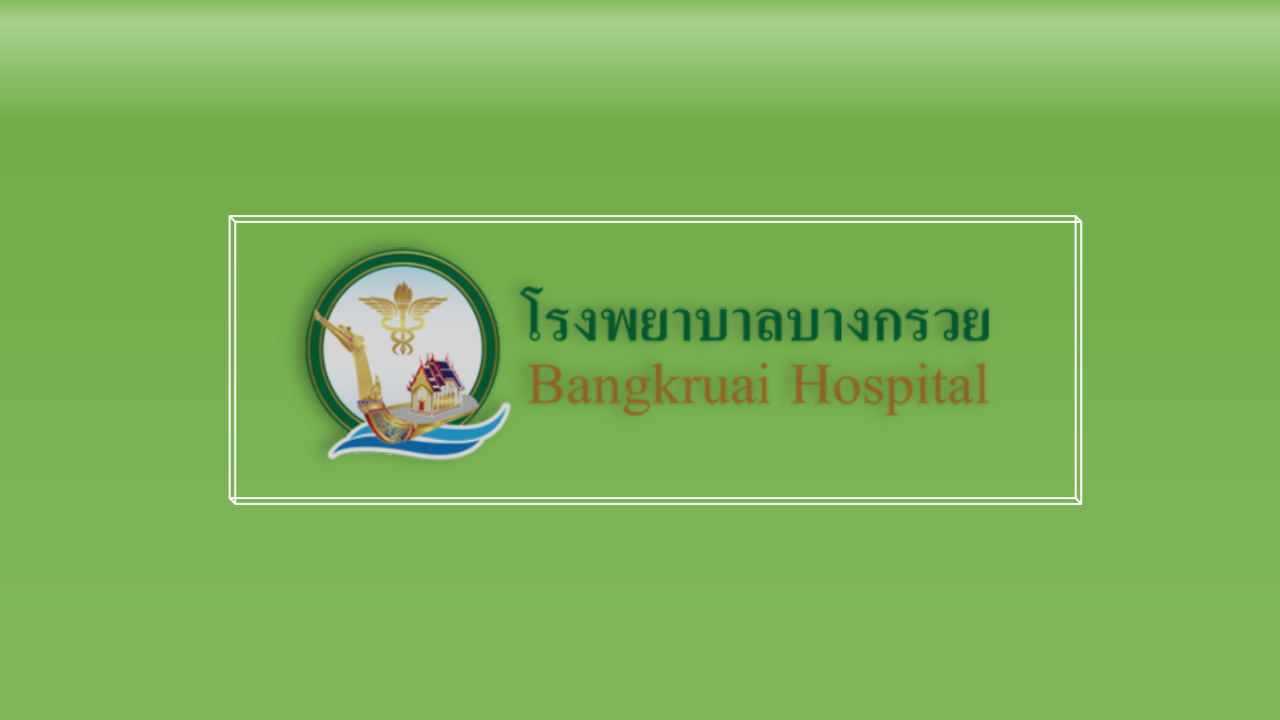 โรงพยาบาลบางกรวย
Bangkruai Hospital